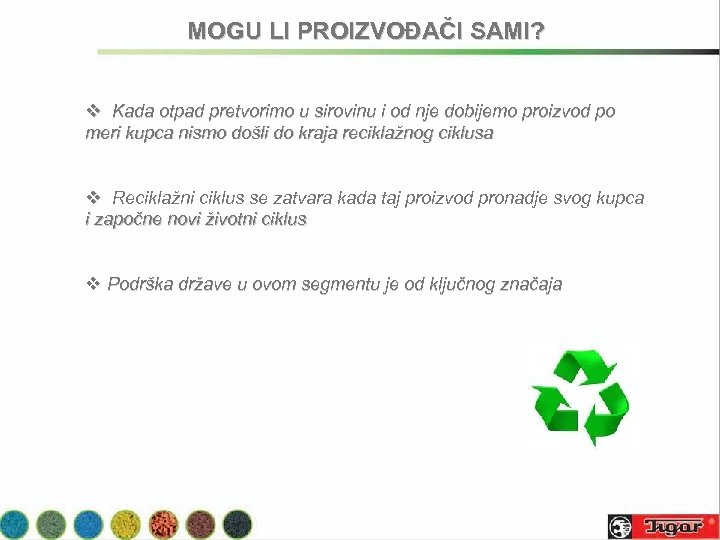 MOGU LI PROIZVOĐAČI SAMI?

❖ Kada otpad pretvorimo u sirovinu i od nje dobijemo proizvod po meri kupca nismo došli do kraja reciklažnog ciklusa

❖ Reciklažni ciklus se zatvara kada taj proizvod pronadje svog kupca i započne novi životni ciklus

❖ Podrška države u ovom segmentu je od ključnog značaja

Tigar